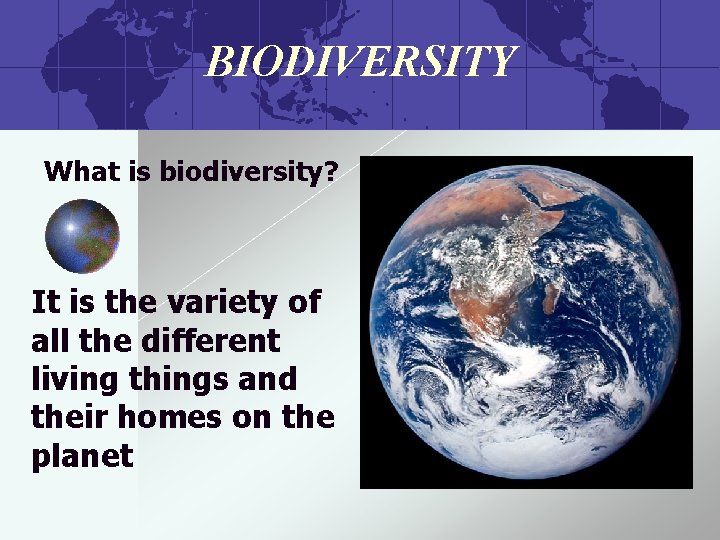 BIODIVERSITY

What is biodiversity?

It is the variety of all the different living things and their homes on the planet